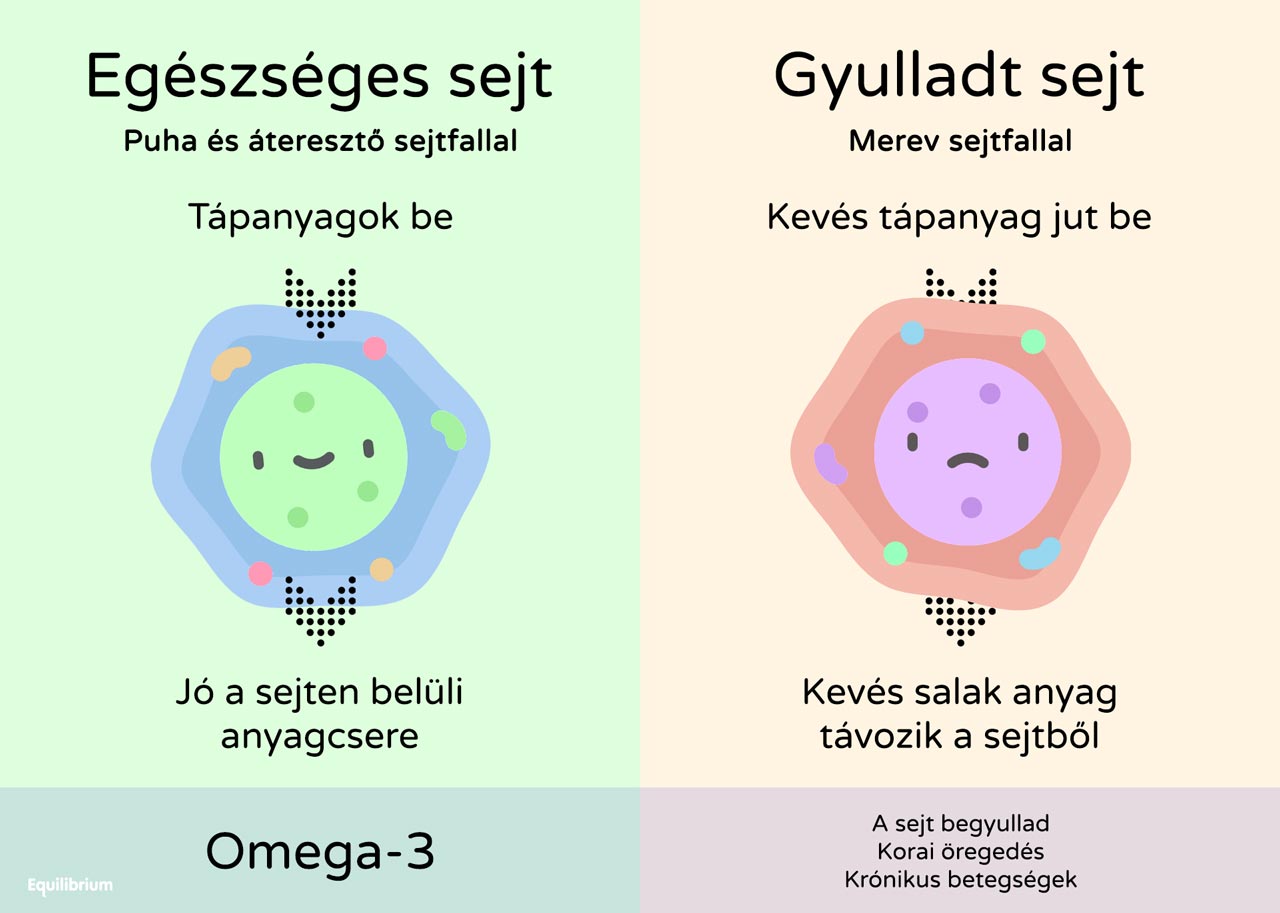 Egészséges sejt
Puha és áteresztő sejtfallal

Tápanyagok be

Jó a sejten belüli anyagcsere

Omega-3

Equilibrium

Gyulladt sejt
Merev sejtfallal

Kevés tápanyag jut be

Kevés salak anyag távozik a sejtből

A sejt begyullad
Korai öregedés
Krónikus betegségek